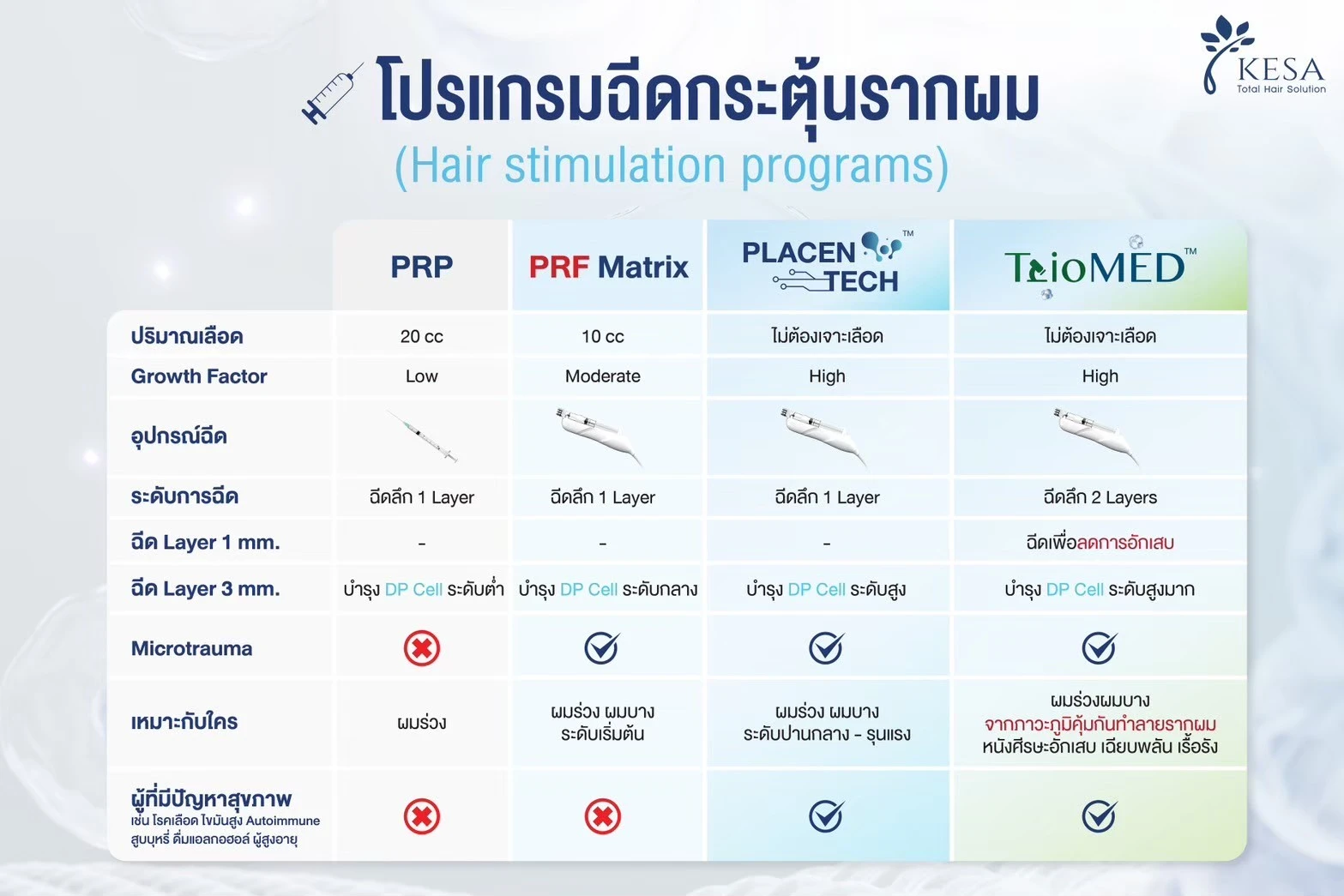 KESA
Total Hair Solution

โปรแกรมฉีดกระตุ้นรากผม
(Hair stimulation programs)

| | PRP | PRF Matrix | PLACEN TECH™ | TrioMED™ |
|---|---|---|---|---|
| ปริมาณเลือด | 20 cc | 10 cc | ไม่ต้องเจาะเลือด | ไม่ต้องเจาะเลือด |
| Growth Factor | Low | Moderate | High | High |
| อุปกรณ์ฉีด | | | | |
| ระดับการฉีด | ฉีดลึก 1 Layer | ฉีดลึก 1 Layer | ฉีดลึก 1 Layer | ฉีดลึก 2 Layers |
| ฉีด Layer 1 mm. | - | - | - | ฉีดเพื่อลดการอักเสบ |
| ฉีด Layer 3 mm. | บำรุง DP Cell ระดับต่ำ | บำรุง DP Cell ระดับกลาง | บำรุง DP Cell ระดับสูง | บำรุง DP Cell ระดับสูงมาก |
| Microtrauma | | | | |
| เหมาะกับใคร | ผมร่วง | ผมร่วง ผมบาง ระดับเริ่มต้น | ผมร่วง ผมบาง ระดับปานกลาง - รุนแรง | ผมร่วงผมบาง จากภาวะภูมิคุ้มกันทำลายรากผม หนังศีรษะอักเสบ เฉียบพลัน เรื้อรัง |
| ผู้ที่มีปัญหาสุขภาพ เช่น โรคเลือด ไขมันสูง Autoimmune สูบบุหรี่ ดื่มแอลกอฮอล์ ผู้สูงอายุ | | | | |